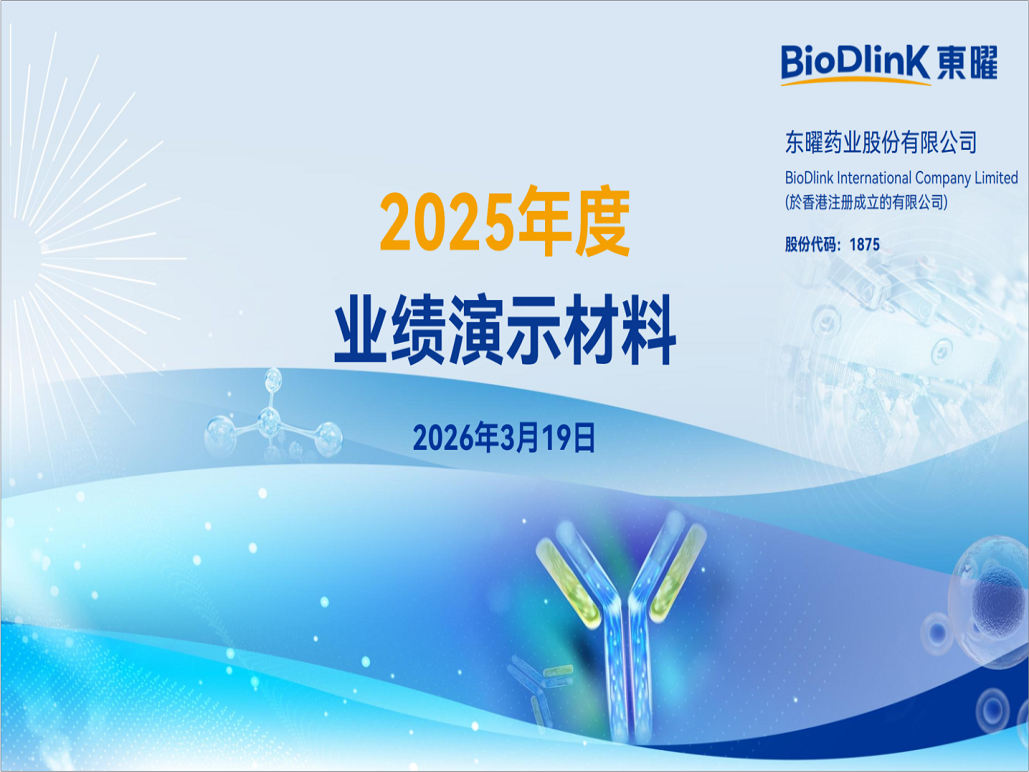 BioDlinK 東曜

东曜药业股份有限公司
BioDlink International Company Limited
(於香港注册成立的有限公司)

股份代码：1875

2025年度

业绩演示材料

2026年3月19日